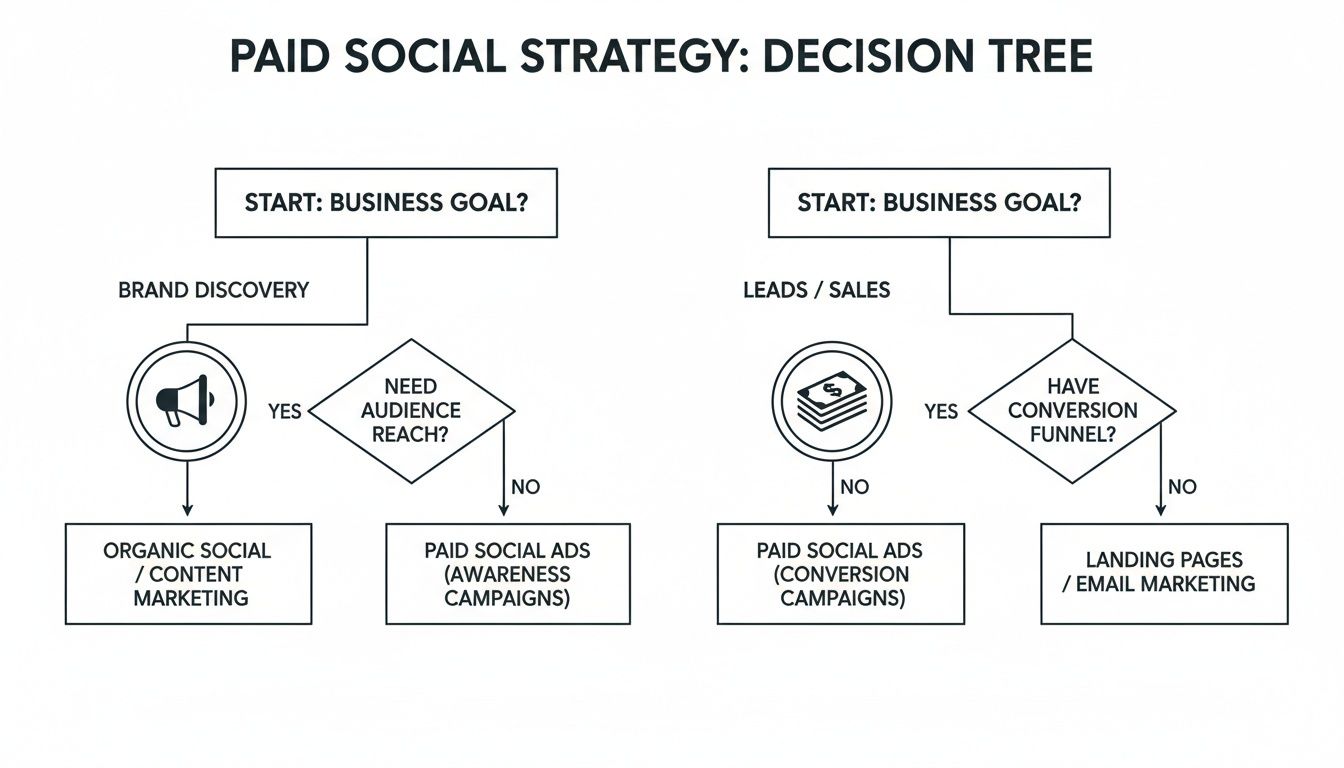 PAID SOCIAL STRATEGY: DECISION TREE

START: BUSINESS GOAL?

BRAND DISCOVERY

YES

NEED AUDIENCE REACH?

NO

ORGANIC SOCIAL / CONTENT MARKETING

PAID SOCIAL ADS (AWARENESS CAMPAIGNS)

START: BUSINESS GOAL?

LEADS / SALES

YES

HAVE CONVERSION FUNNEL?

NO

NO

PAID SOCIAL ADS (CONVERSION CAMPAIGNS)

LANDING PAGES / EMAIL MARKETING